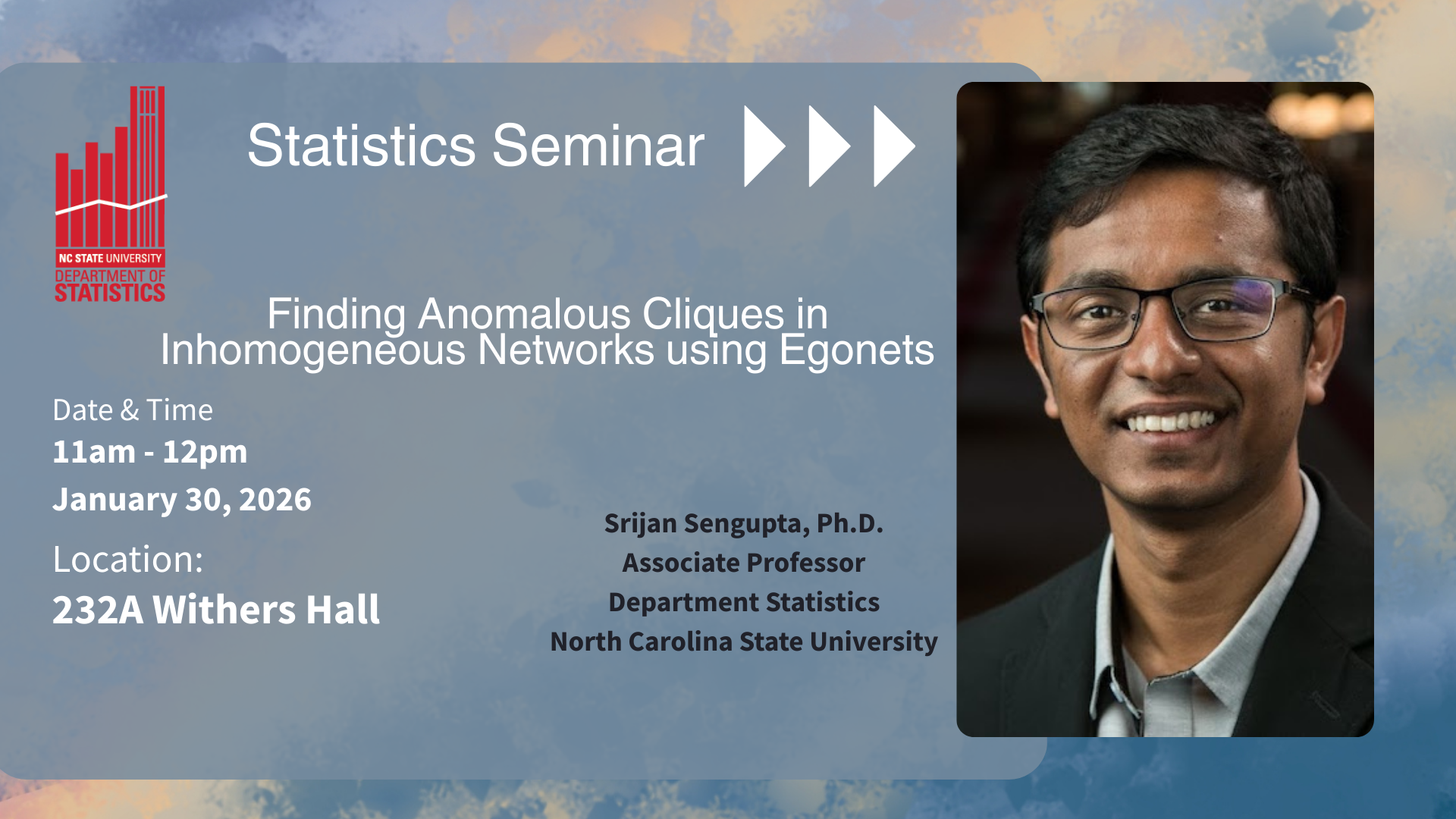 NC STATE UNIVERSITY
DEPARTMENT OF
STATISTICS

Statistics Seminar

Finding Anomalous Cliques in Inhomogeneous Networks using Egonets

Date & Time
11am - 12pm
January 30, 2026
Location:
232A Withers Hall

Srijan Sengupta, Ph.D.
Associate Professor
Department Statistics
North Carolina State University